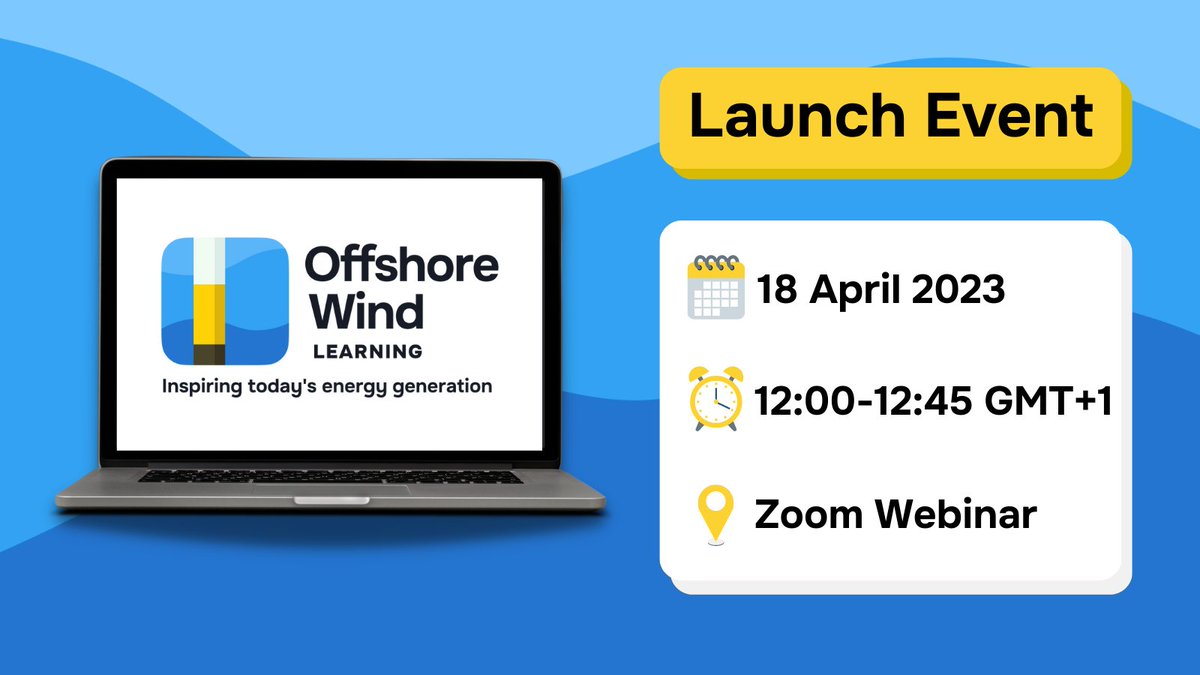 Offshore Wind
LEARNING
Inspiring today's energy generation

Launch Event

18 April 2023

12:00-12:45 GMT+1

Zoom Webinar